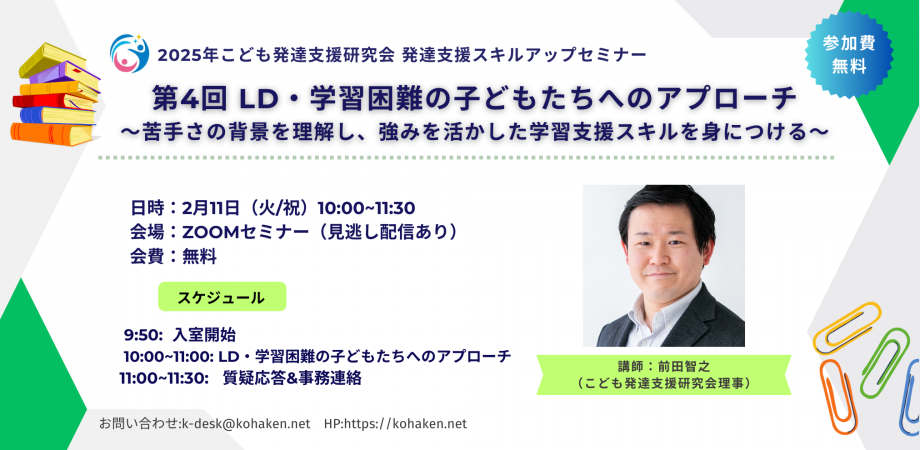 2025年こども発達支援研究会 発達支援スキルアップセミナー

参加費
無料

第4回 LD・学習困難の子どもたちへのアプローチ
〜苦手さの背景を理解し、強みを活かした学習支援スキルを身につける〜

日時：2月11日（火/祝）10:00~11:30
会場：ZOOMセミナー（見逃し配信あり）
会費：無料

スケジュール

9:50: 入室開始
10:00~11:00: LD・学習困難の子どもたちへのアプローチ
11:00~11:30: 質疑応答&事務連絡

講師：前田智之
（こども発達支援研究会理事）

お問い合わせ:k-desk@kohaken.net HP:https://kohaken.net